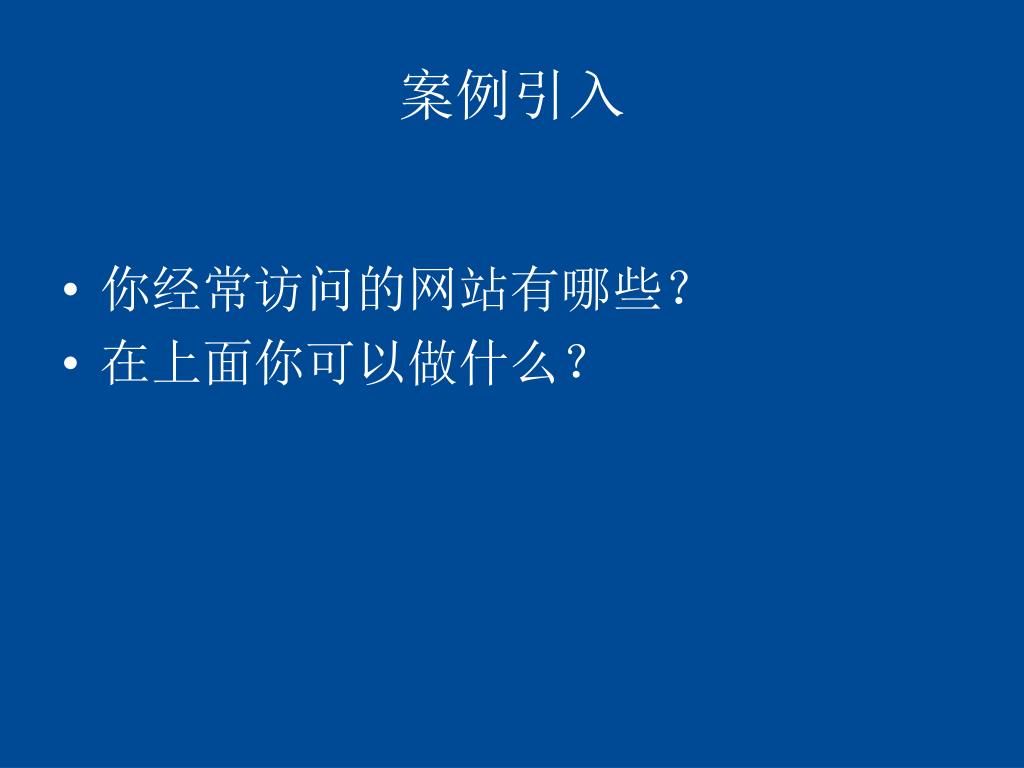 案例引入

• 你经常访问的网站有哪些?
• 在上面你可以做什么?